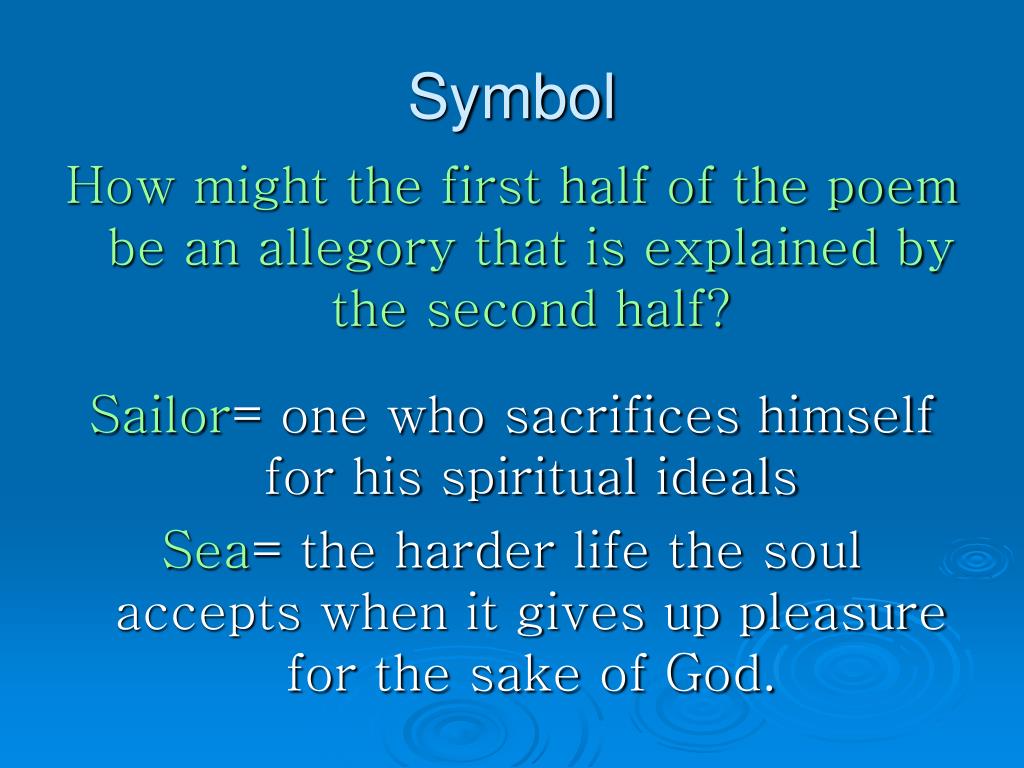 Symbol

How might the first half of the poem be an allegory that is explained by the second half?

Sailor= one who sacrifices himself for his spiritual ideals

Sea= the harder life the soul accepts when it gives up pleasure for the sake of God.